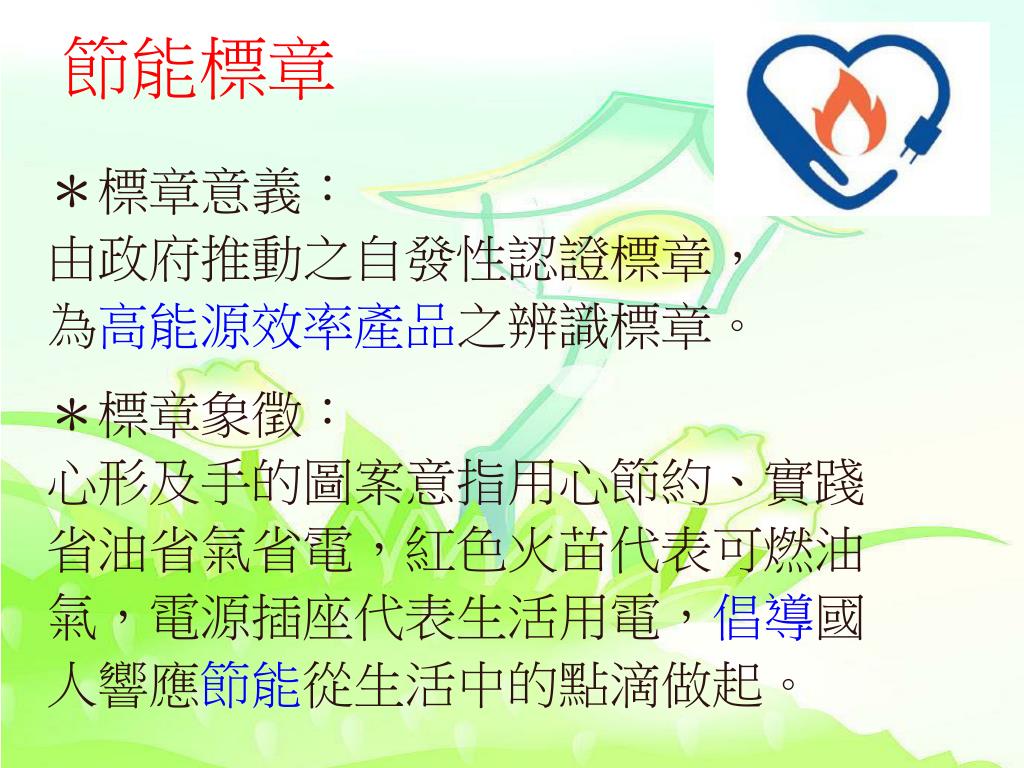 節能標章

＊標章意義：
由政府推動之自發性認證標章，為高能源效率產品之辨識標章。

＊標章象徵：
心形及手的圖案意指用心節約、實踐省油省氣省電，紅色火苗代表可燃油氣，電源插座代表生活用電，倡導國人響應節能從生活中的點滴做起。